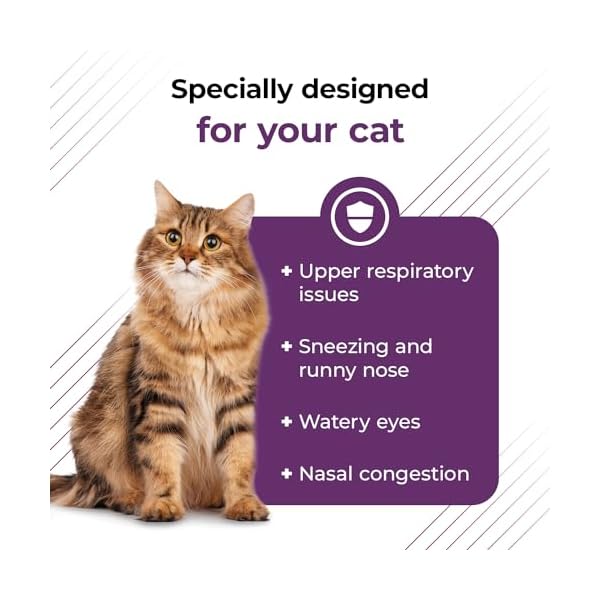 Specially designed
for your cat

+ Upper respiratory issues

+ Sneezing and runny nose

+ Watery eyes

+ Nasal congestion